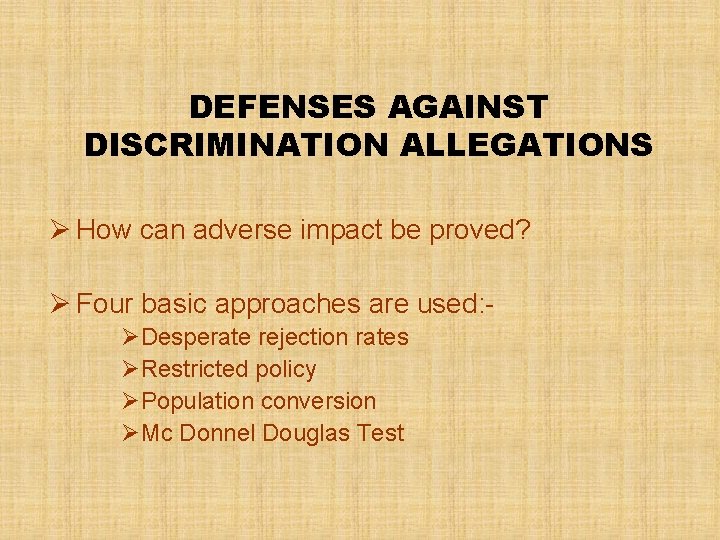 DEFENSES AGAINST DISCRIMINATION ALLEGATIONS

➢ How can adverse impact be proved?

➢ Four basic approaches are used:-
➢ Desperate rejection rates
➢ Restricted policy
➢ Population conversion
➢ Mc Donnel Douglas Test